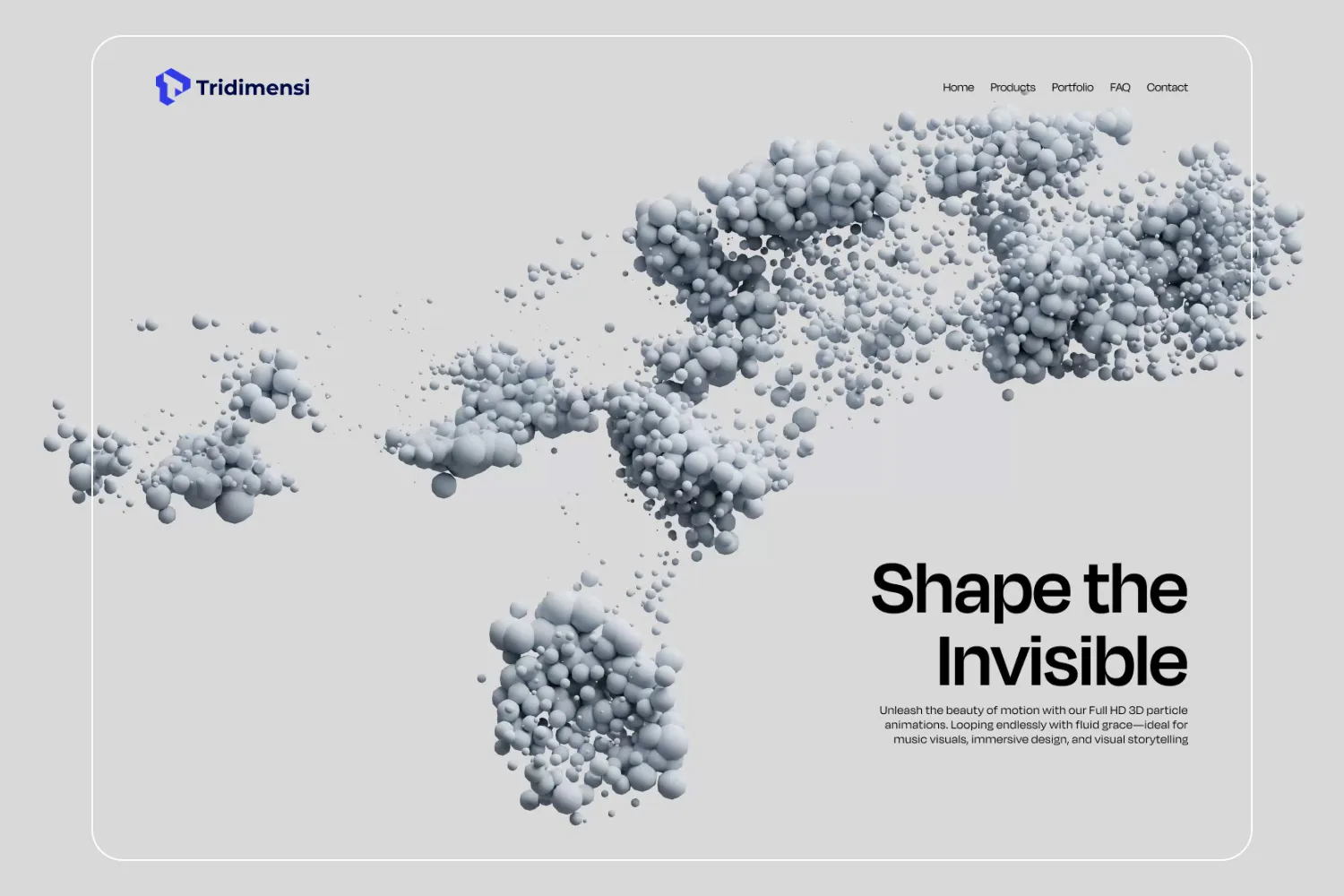 Tridimensi

Home Products Portfolio FAQ Contact

Shape the Invisible

Unleash the beauty of motion with our Full HD 3D particle animations. Looping endlessly with fluid grace—ideal for music visuals, immersive design, and visual storytelling